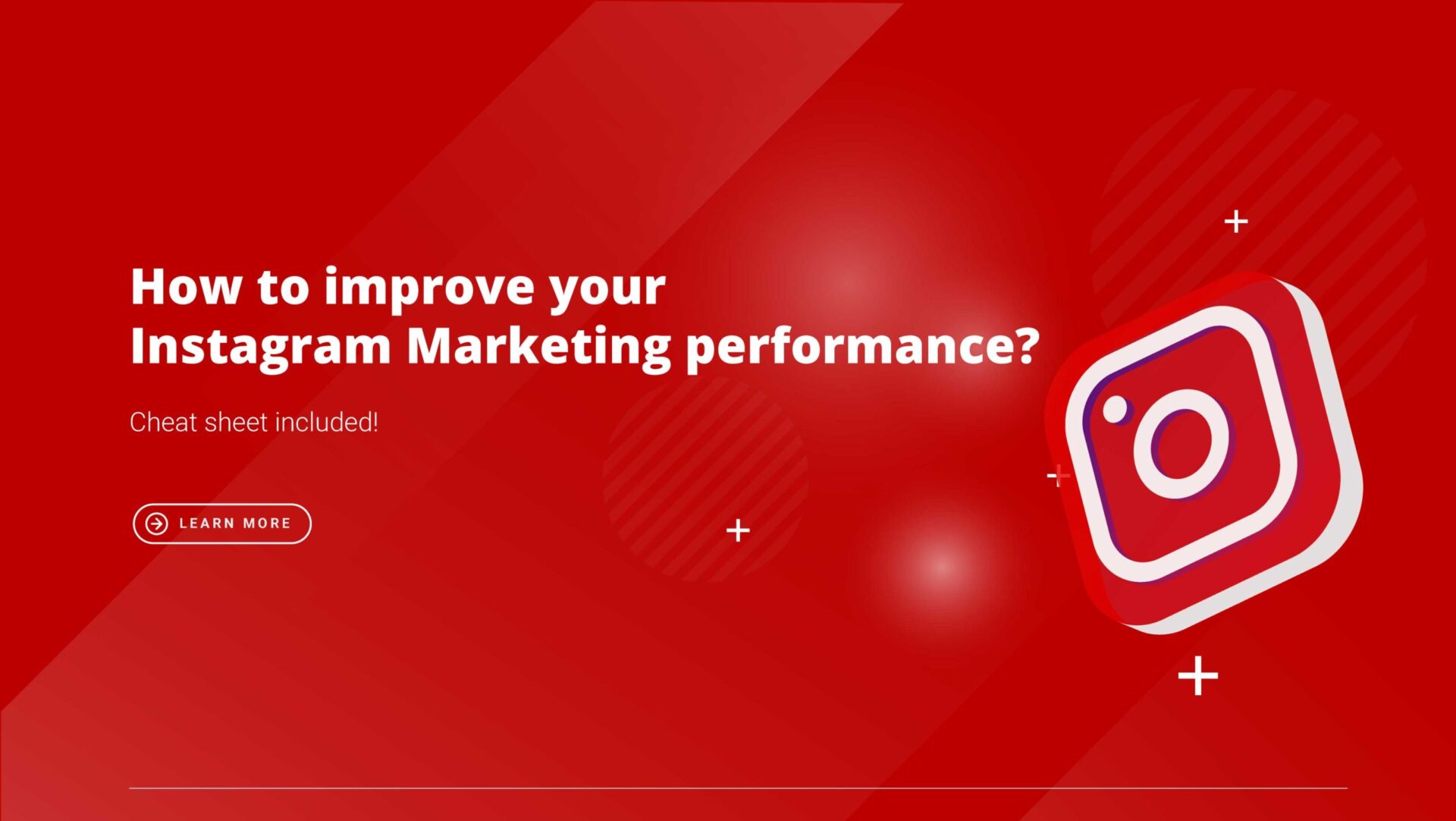 How to improve your Instagram Marketing performance?

Cheat sheet included!

LEARN MORE